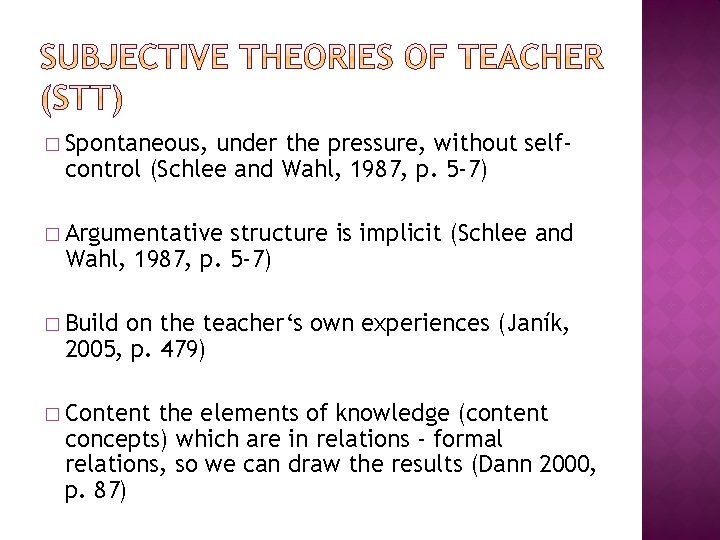 SUBJECTIVE THEORIES OF TEACHER (STT)

□ Spontaneous, under the pressure, without self-control (Schlee and Wahl, 1987, p. 5-7)

□ Argumentative structure is implicit (Schlee and Wahl, 1987, p. 5-7)

□ Build on the teacher‘s own experiences (Janík, 2005, p. 479)

□ Content the elements of knowledge (content concepts) which are in relations - formal relations, so we can draw the results (Dann 2000, p. 87)